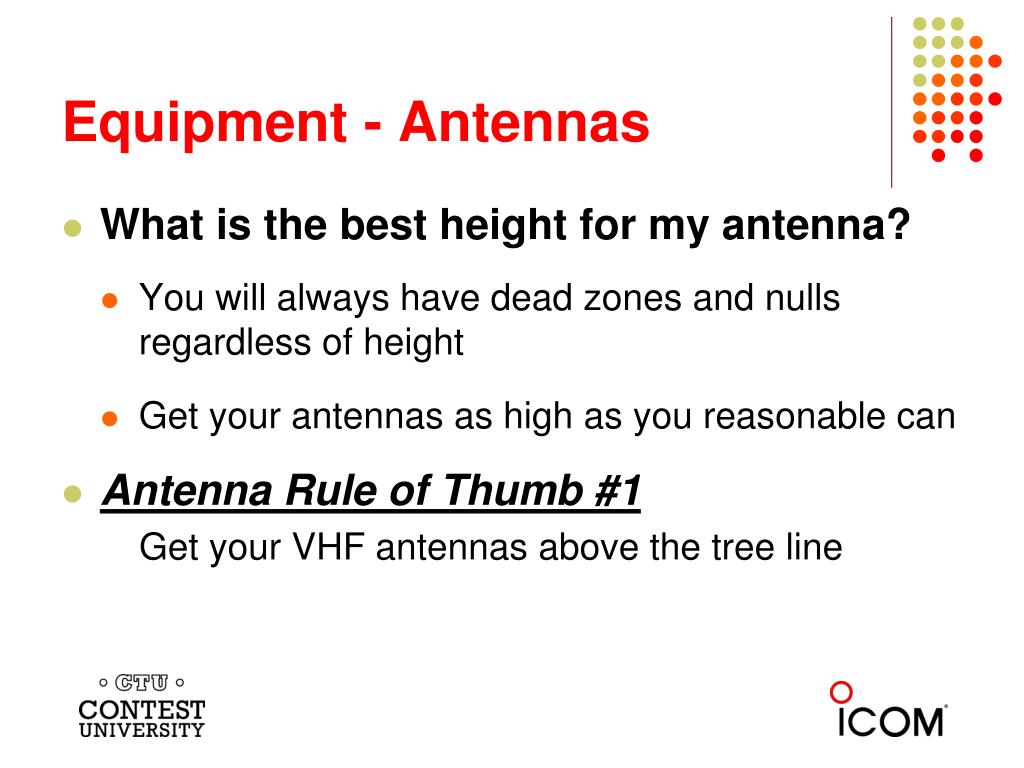 Equipment - Antennas

What is the best height for my antenna?

You will always have dead zones and nulls regardless of height

Get your antennas as high as you reasonable can

Antenna Rule of Thumb #1

Get your VHF antennas above the tree line

CTU
CONTEST
UNIVERSITY

ICOM